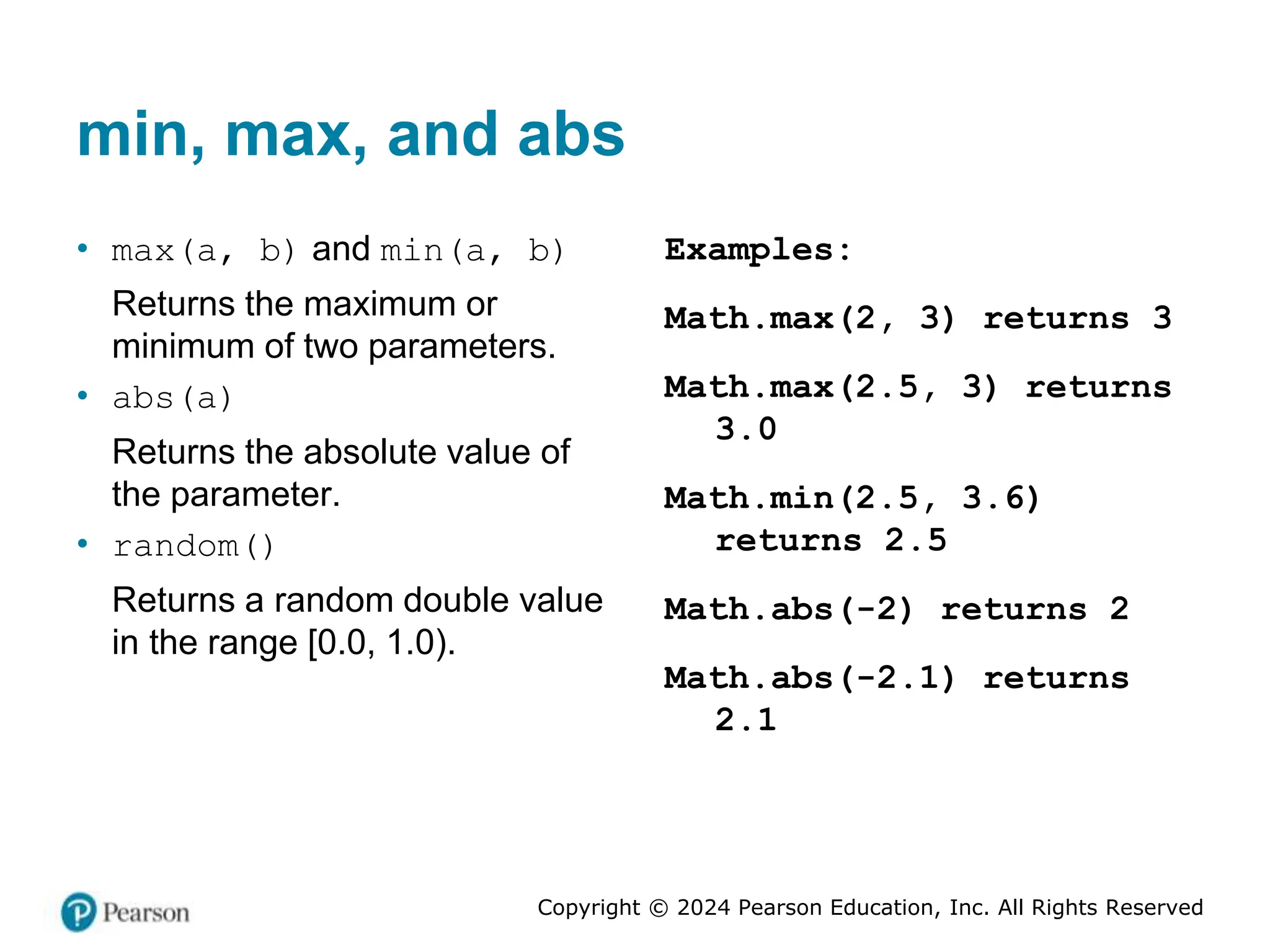 min, max, and abs

• max(a, b) and min(a, b)

Returns the maximum or minimum of two parameters.

• abs(a)

Returns the absolute value of the parameter.

• random()

Returns a random double value in the range [0.0, 1.0).

Examples:

Math.max(2, 3) returns 3

Math.max(2.5, 3) returns 3.0

Math.min(2.5, 3.6) returns 2.5

Math.abs(-2) returns 2

Math.abs(-2.1) returns 2.1

Pearson

Copyright © 2024 Pearson Education, Inc. All Rights Reserved